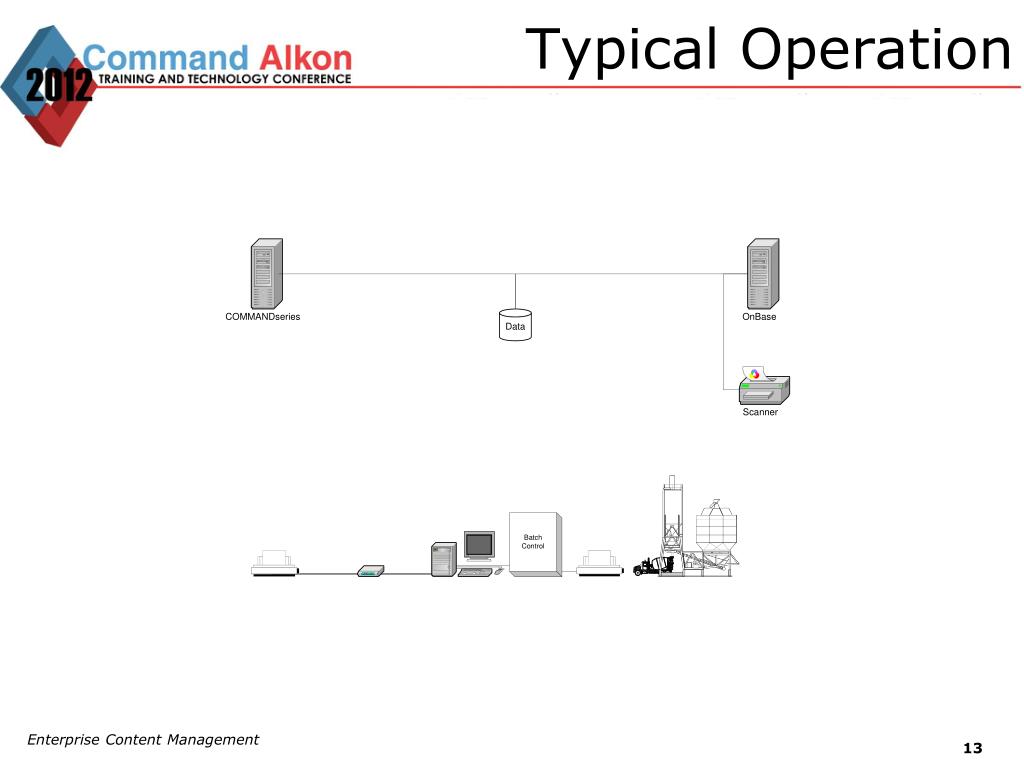 2012 Command Alkon
TRAINING AND TECHNOLOGY CONFERENCE

Typical Operation

COMMANDseries

Data

OnBase

Scanner

Batch Control

Enterprise Content Management

13